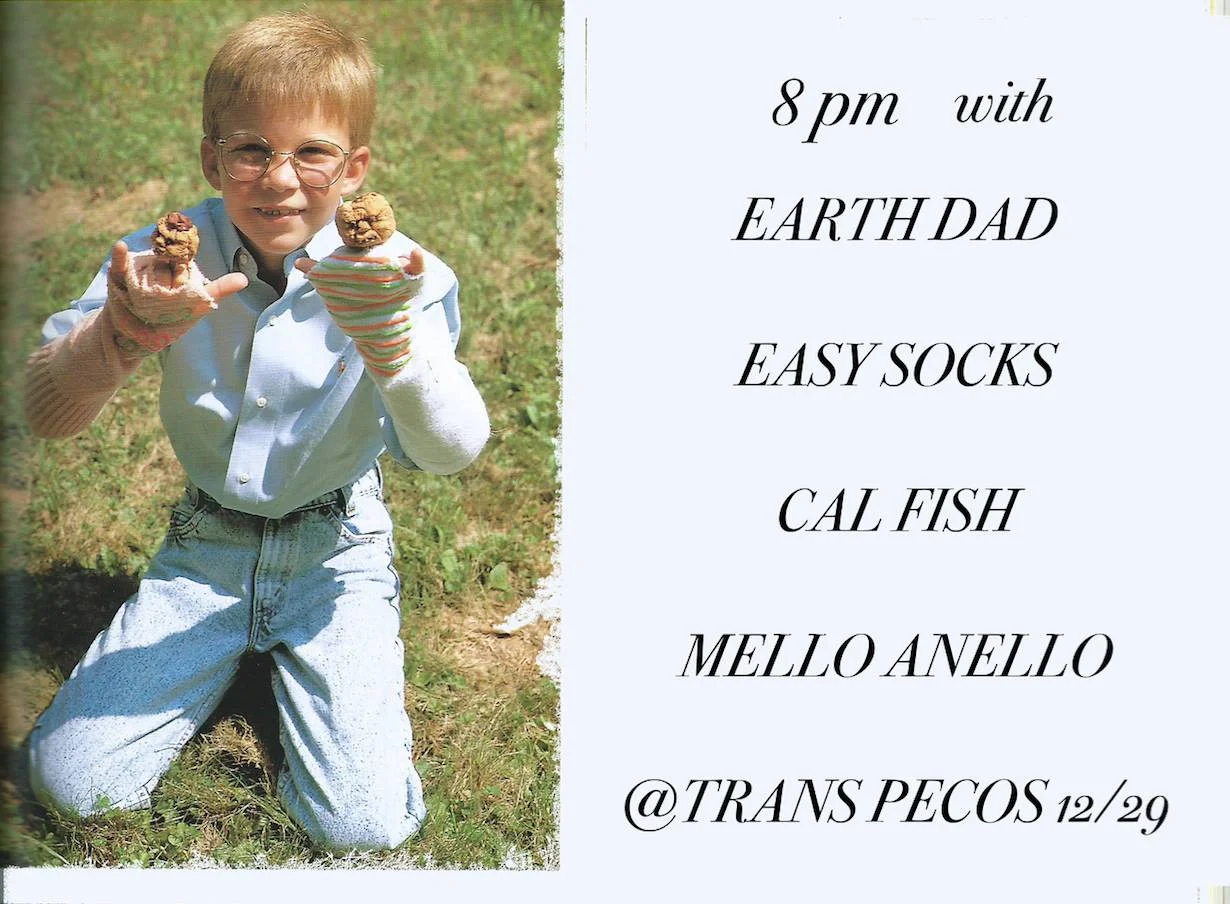 8 pm with

EARTH DAD

EASY SOCKS

CAL FISH

MELLO ANELLO

@TRANS PECOS 12/29